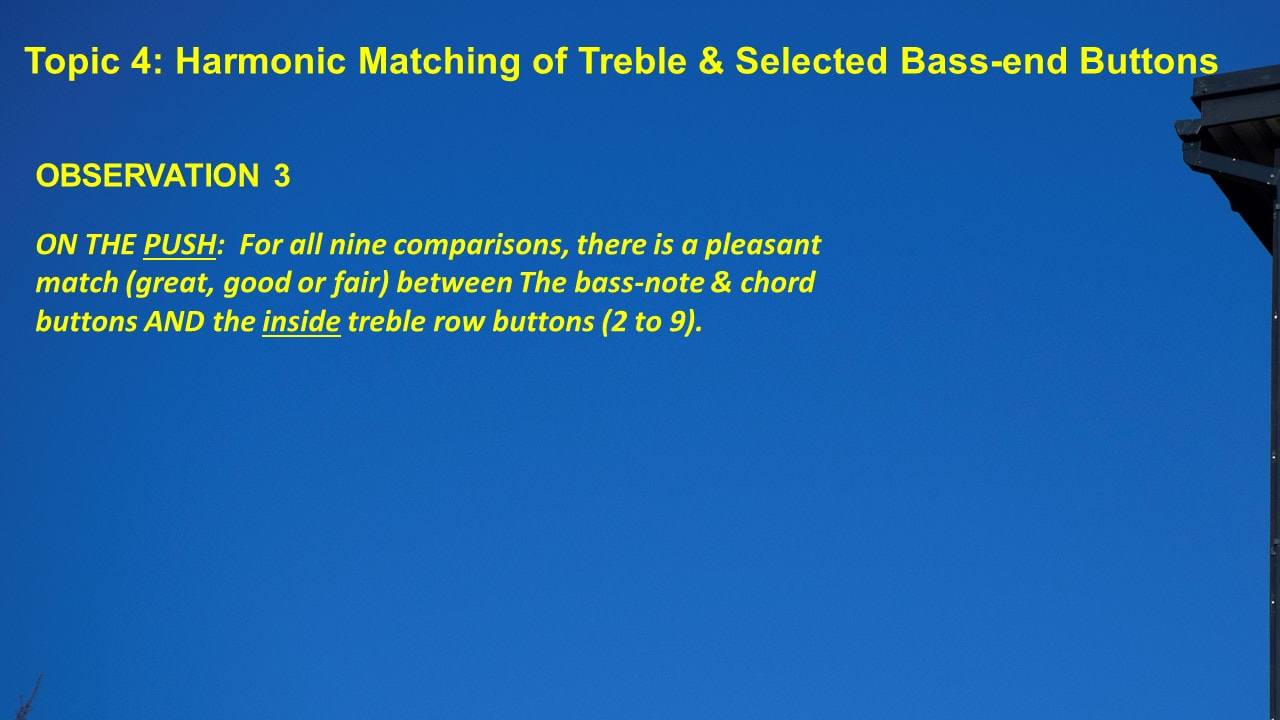 Topic 4: Harmonic Matching of Treble & Selected Bass-end Buttons

OBSERVATION 3

ON THE PUSH: For all nine comparisons, there is a pleasant match (great, good or fair) between The bass-note & chord buttons AND the inside treble row buttons (2 to 9).